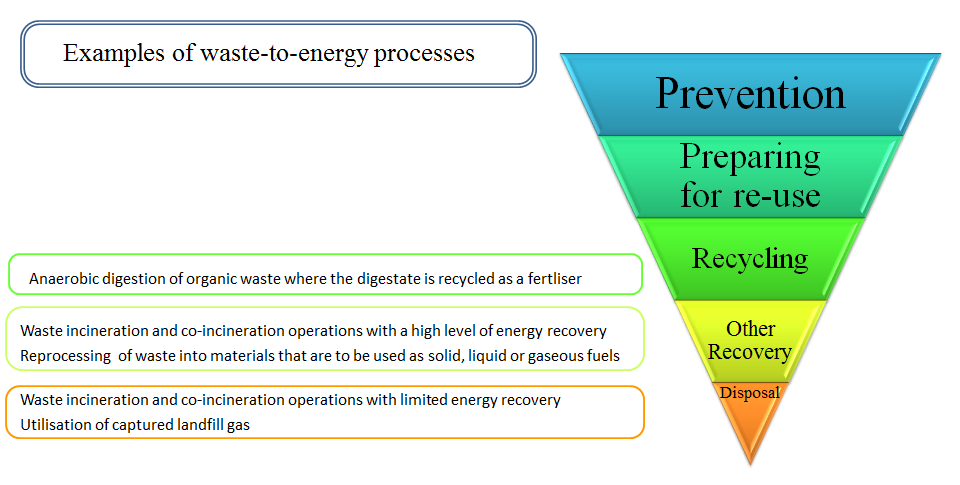 Examples of waste-to-energy processes

Prevention

Preparing for re-use

Recycling

Other Recovery

Disposal

Anaerobic digestion of organic waste where the digestate is recycled as a fertliser

Waste incineration and co-incineration operations with a high level of energy recovery
Reprocessing of waste into materials that are to be used as solid, liquid or gaseous fuels

Waste incineration and co-incineration operations with limited energy recovery
Utilisation of captured landfill gas